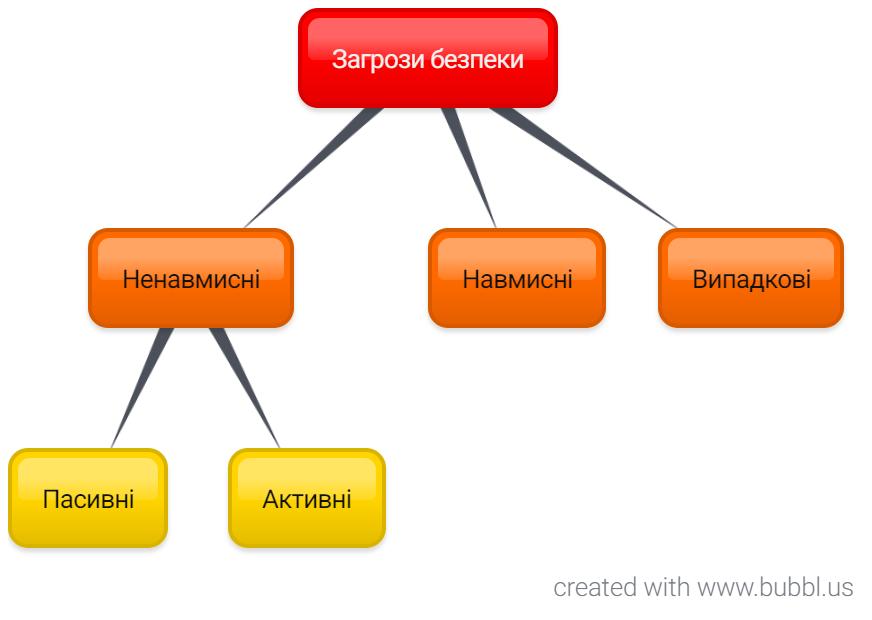 Загрози безпеки

Ненавмисні

Навмисні

Випадкові

Пасивні

Активні

created with www.bubbl.us